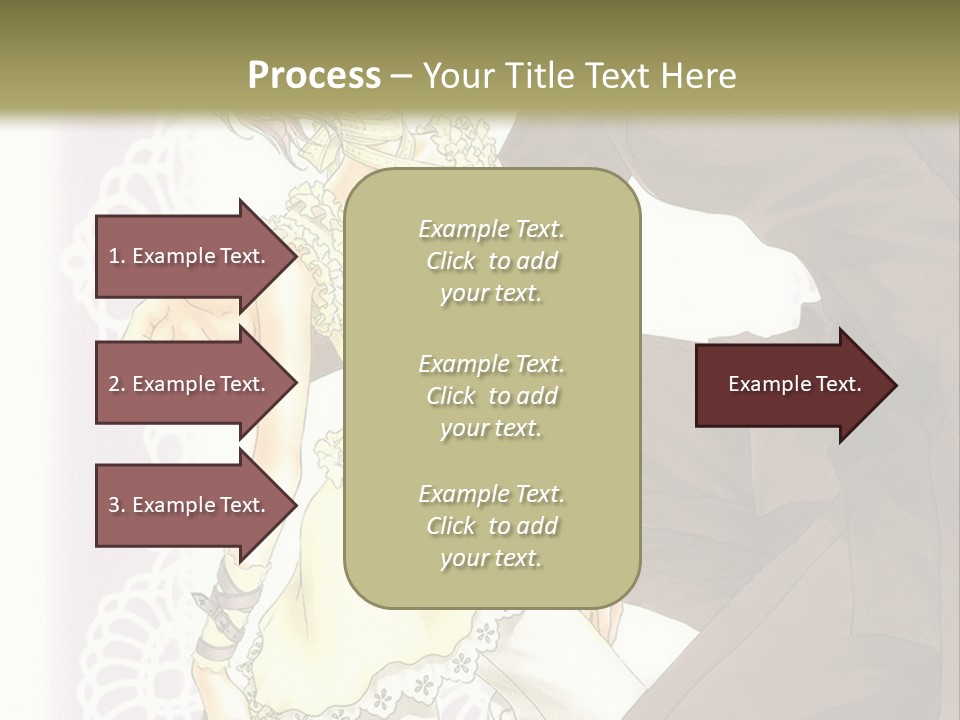 Process – Your Title Text Here

1. Example Text.

2. Example Text.

3. Example Text.

Example Text. Click to add your text.

Example Text. Click to add your text.

Example Text. Click to add your text.

Example Text.